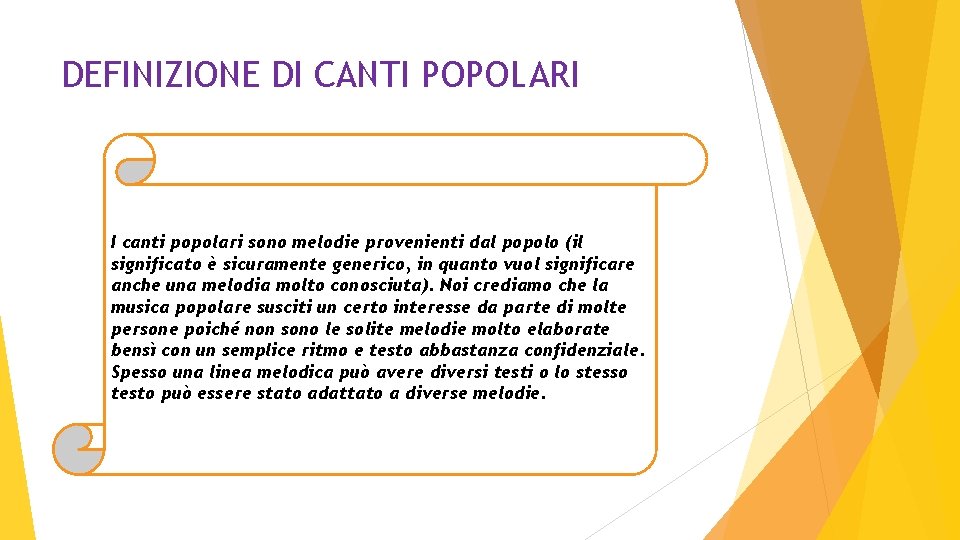 DEFINIZIONE DI CANTI POPOLARI

I canti popolari sono melodie provenienti dal popolo (il significato è sicuramente generico, in quanto vuol significare anche una melodia molto conosciuta). Noi crediamo che la musica popolare susciti un certo interesse da parte di molte persone poiché non sono le solite melodie molto elaborate bensì con un semplice ritmo e testo abbastanza confidenziale. Spesso una linea melodica può avere diversi testi o lo stesso testo può essere stato adattato a diverse melodie.